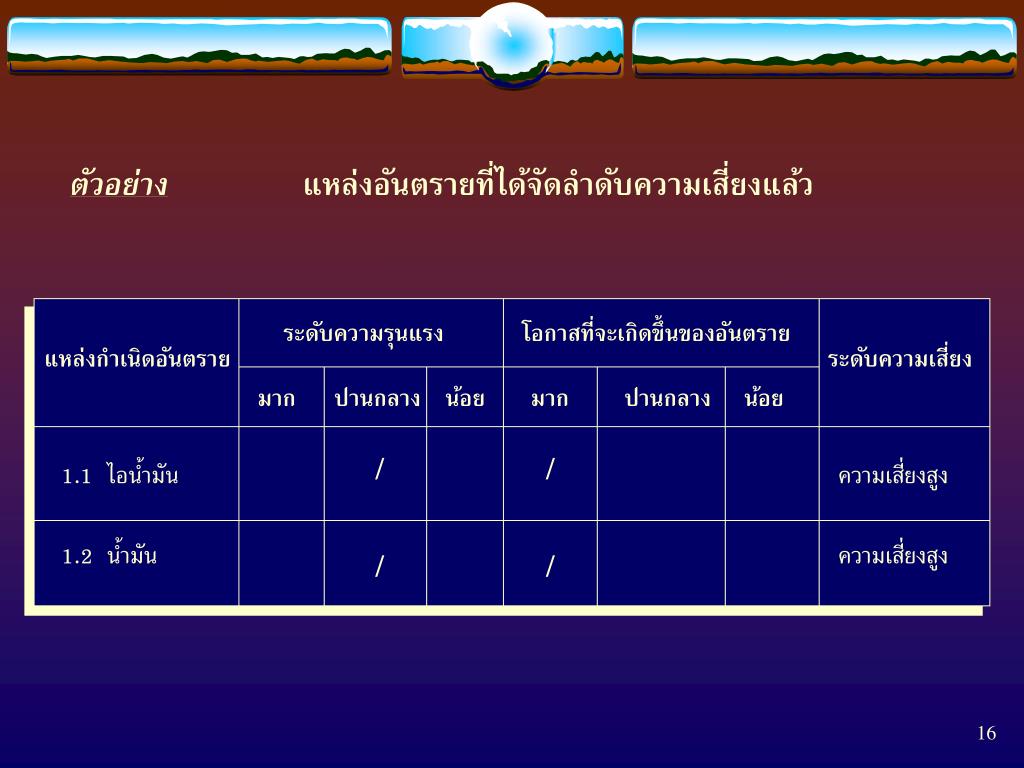 ตัวอย่าง แหล่งอันตรายที่ได้จัดลำดับความเสี่ยงแล้ว

| แหล่งกำเนิดอันตราย | ระดับความรุนแรง | | | โอกาสที่จะเกิดขึ้นของอันตราย | | | ระดับความเสี่ยง |
|---|---|---|---|---|---|---|---|
| | มาก | ปานกลาง | น้อย | มาก | ปานกลาง | น้อย | |
| 1.1 ไอน้ำมัน | | / | | / | | | ความเสี่ยงสูง |
| 1.2 น้ำมัน | | / | | / | | | ความเสี่ยงสูง |

16